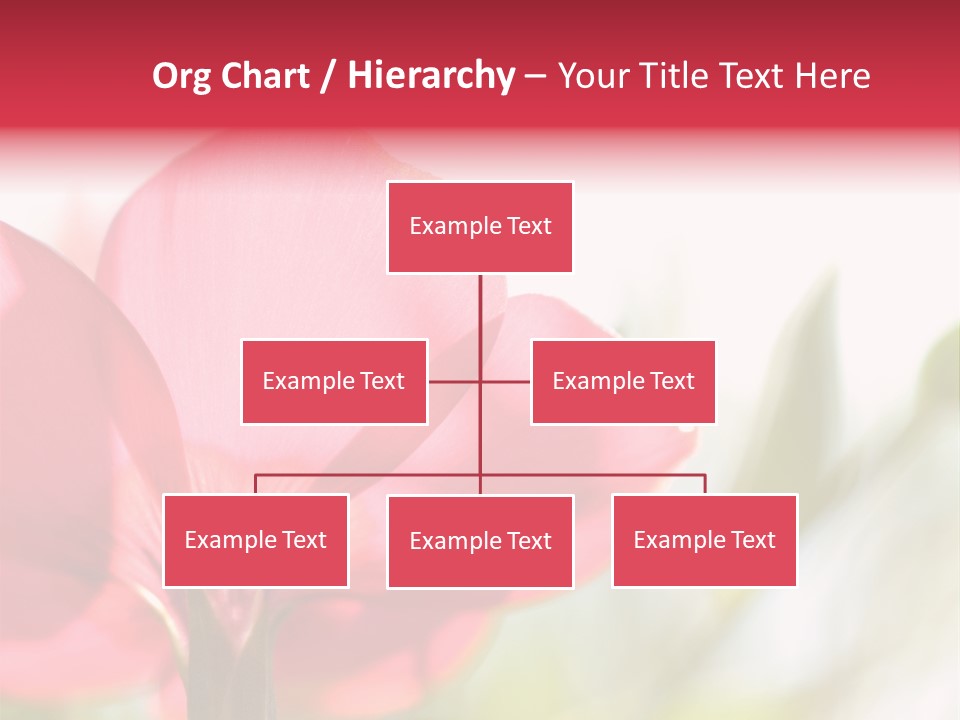 Org Chart / Hierarchy – Your Title Text Here

Example Text

Example Text

Example Text

Example Text

Example Text

Example Text